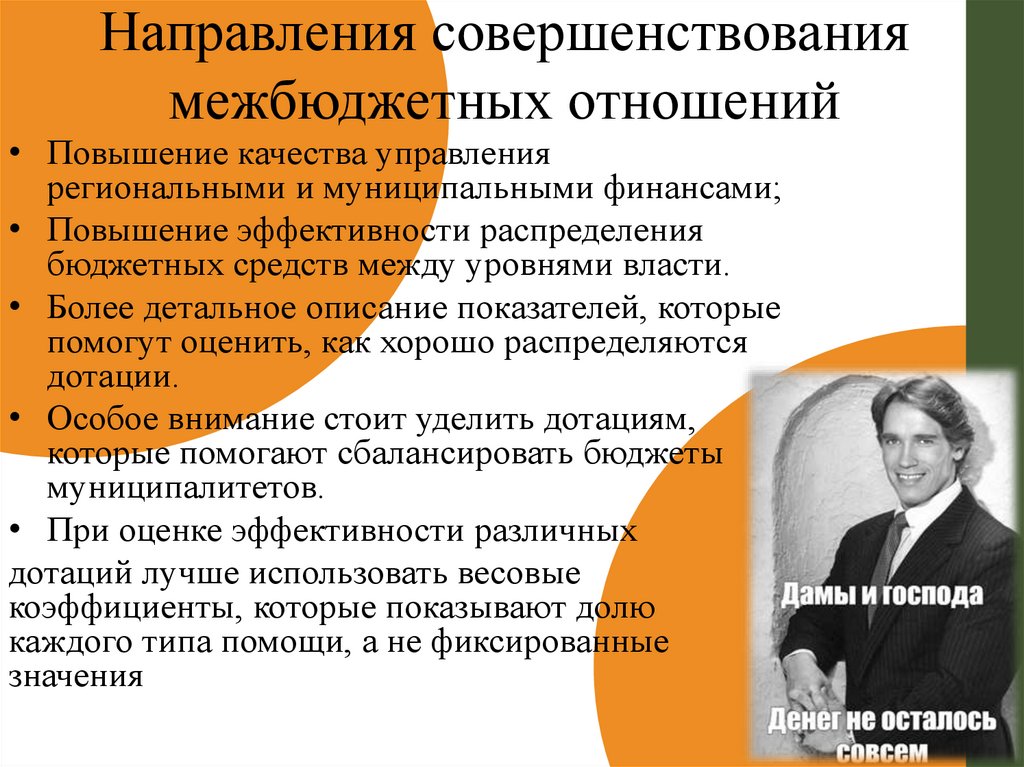 Направления совершенствования межбюджетных отношений

• Повышение качества управления региональными и муниципальными финансами;
• Повышение эффективности распределения бюджетных средств между уровнями власти.
• Более детальное описание показателей, которые помогут оценить, как хорошо распределяются дотации.
• Особое внимание стоит уделить дотациям, которые помогают сбалансировать бюджеты муниципалитетов.
• При оценке эффективности различных

дотаций лучше использовать весовые коэффициенты, которые показывают долю каждого типа помощи, а не фиксированные значения

Дамы и господа

Денег не осталось совсем